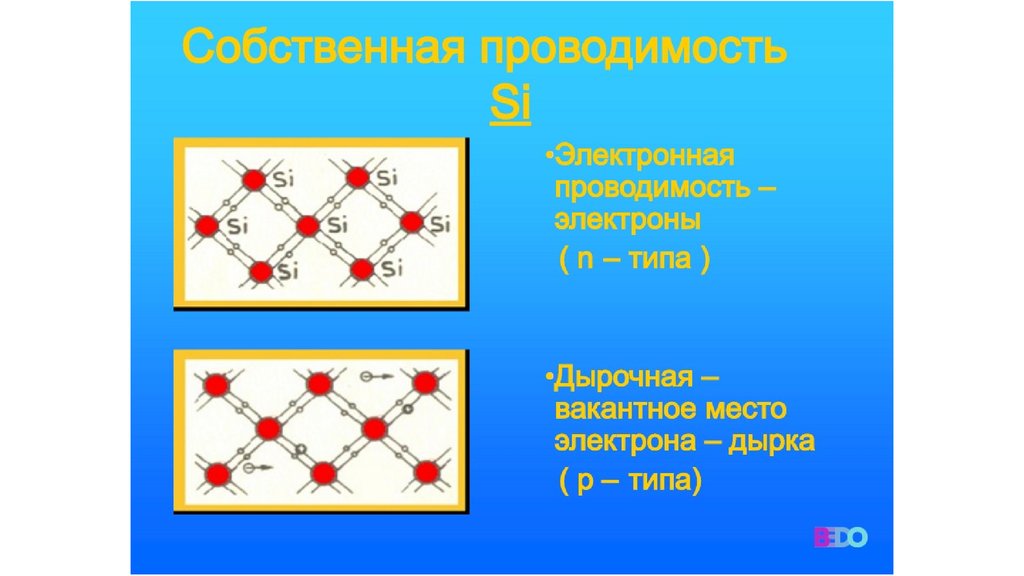 Собственная проводимость
Si

Si Si
Si Si Si
Si Si

•Электронная проводимость – электроны
( n – типа )

•Дырочная – вакантное место электрона – дырка
( p – типа)

BEDO